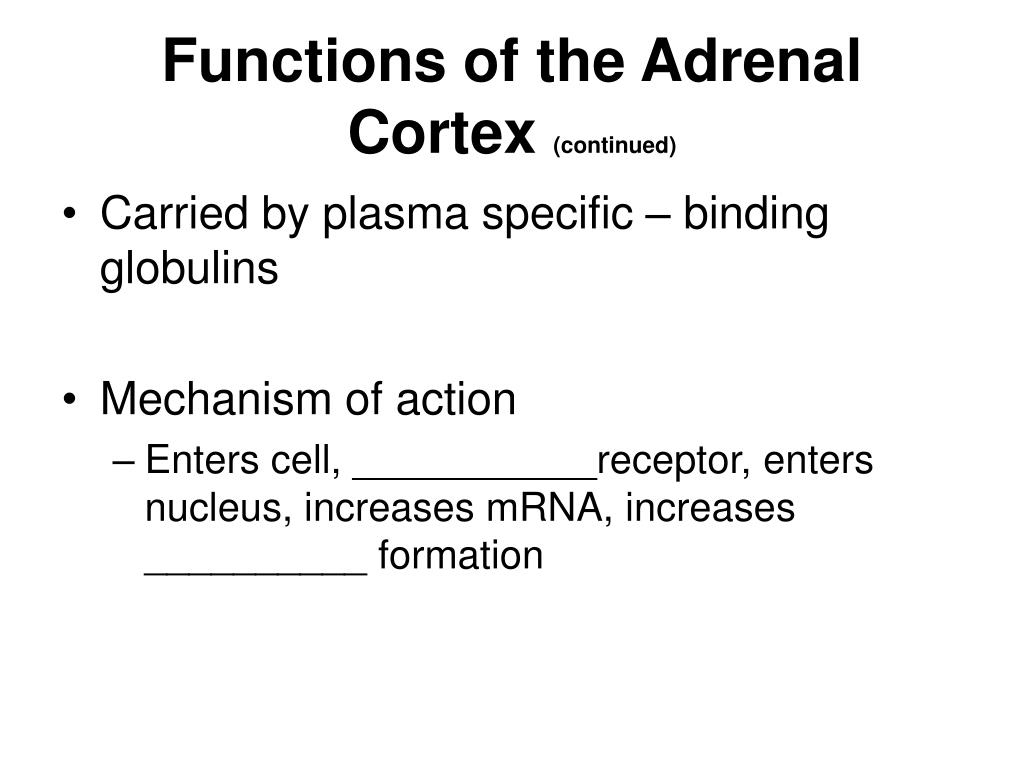 Functions of the Adrenal Cortex (continued)

• Carried by plasma specific – binding globulins

• Mechanism of action
– Enters cell, ___________receptor, enters nucleus, increases mRNA, increases __________ formation